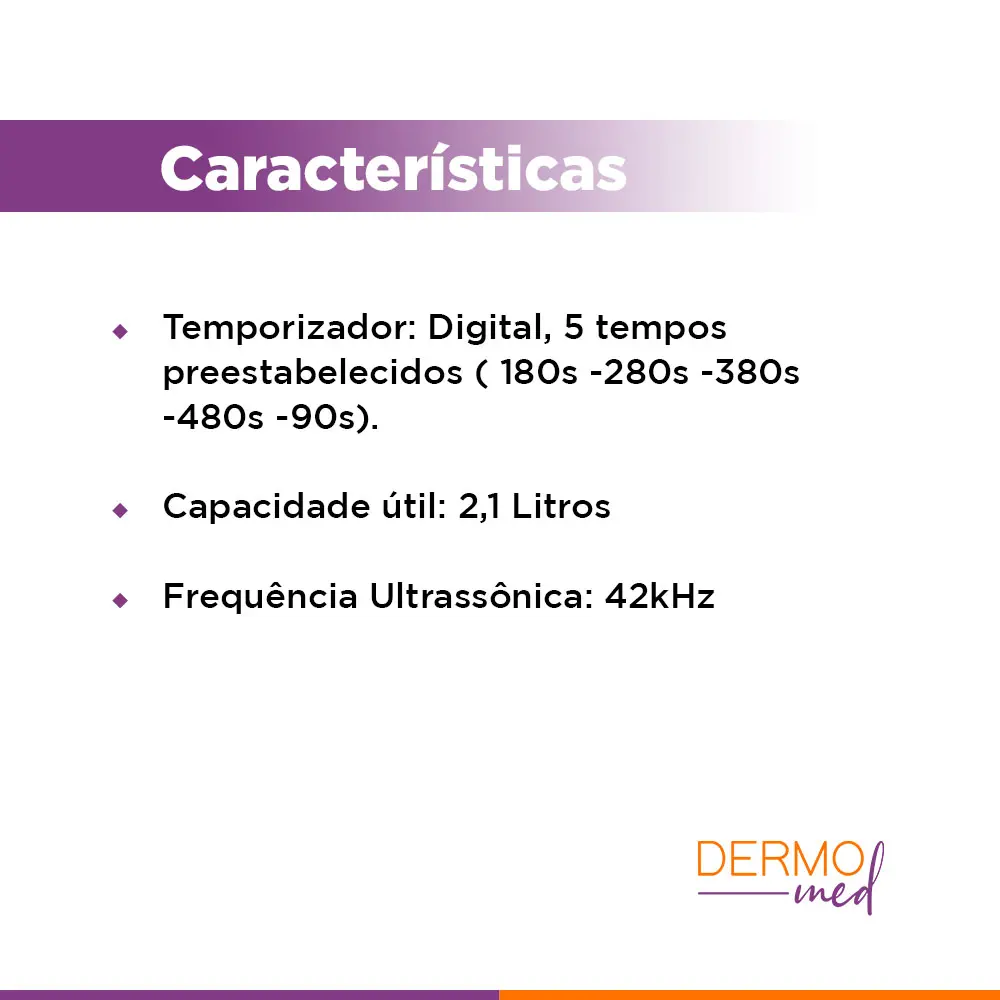 Características

◆ Temporizador: Digital, 5 tempos preestabelecidos ( 180s -280s -380s -480s -90s).

◆ Capacidade útil: 2,1 Litros

◆ Frequência Ultrassônica: 42kHz

DERMO
med